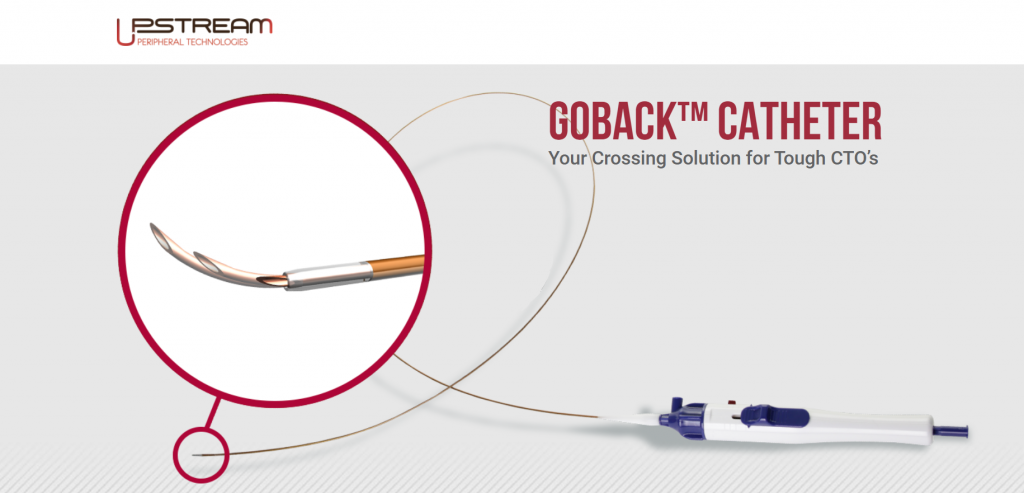 UPSTREAM
PERIPHERAL TECHNOLOGIES

GOBACK™ CATHETER
Your Crossing Solution for Tough CTO's